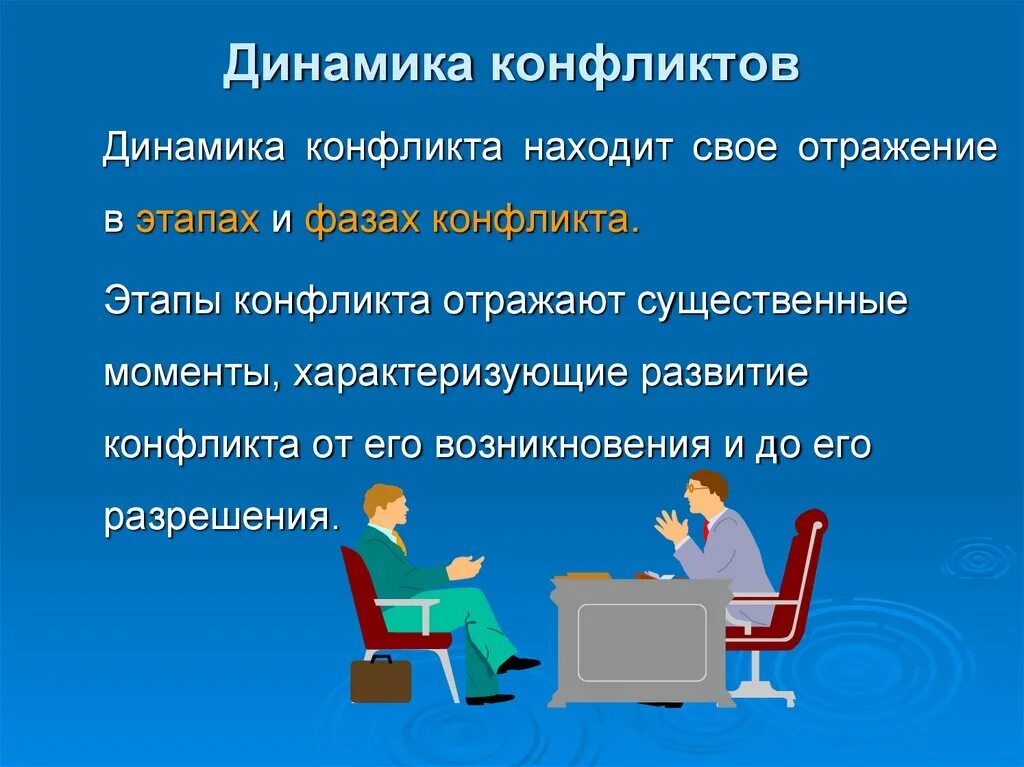 Динамика конфликтов

Динамика конфликта находит свое отражение в этапах и фазах конфликта.

Этапы конфликта отражают существенные моменты, характеризующие развитие конфликта от его возникновения и до его разрешения.